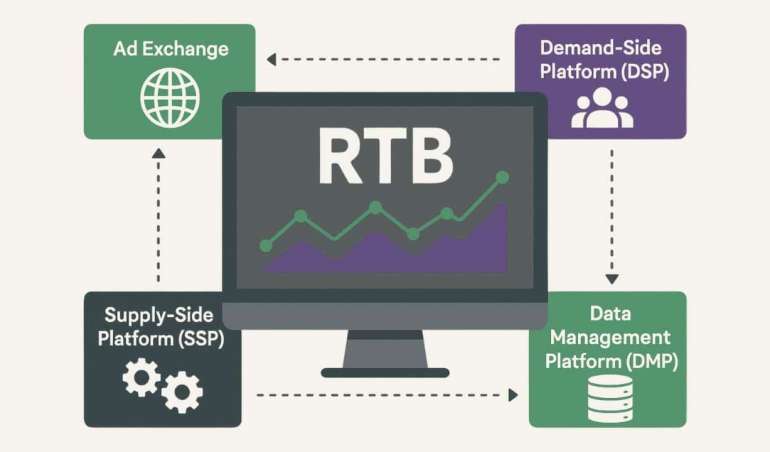 Ad Exchange

Demand-Side Platform (DSP)

RTB

Supply-Side Platform (SSP)

Data Management Platform (DMP)